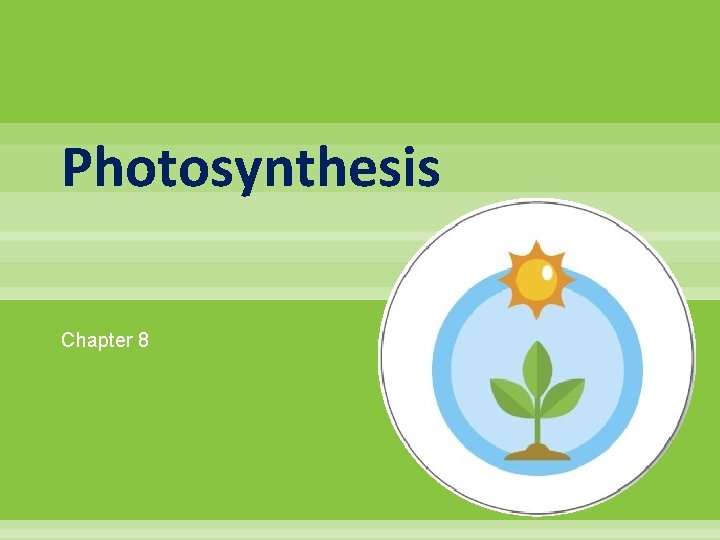 Photosynthesis

Chapter 8